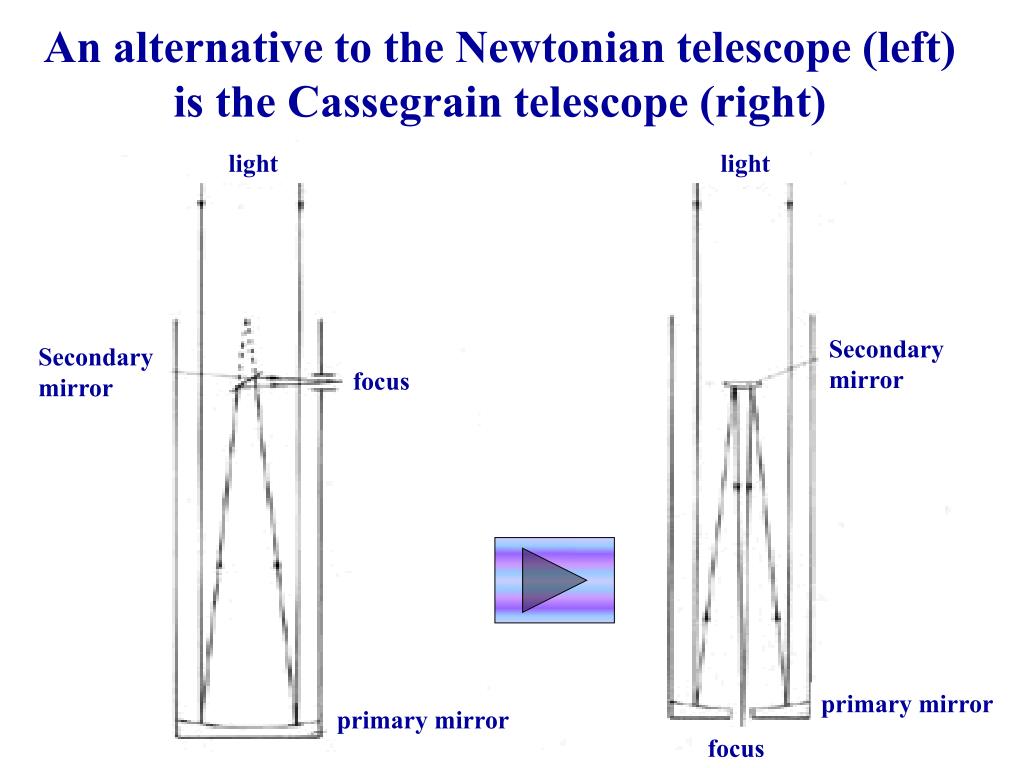 An alternative to the Newtonian telescope (left) is the Cassegrain telescope (right)

light

Secondary mirror

focus

primary mirror

light

Secondary mirror

primary mirror

focus